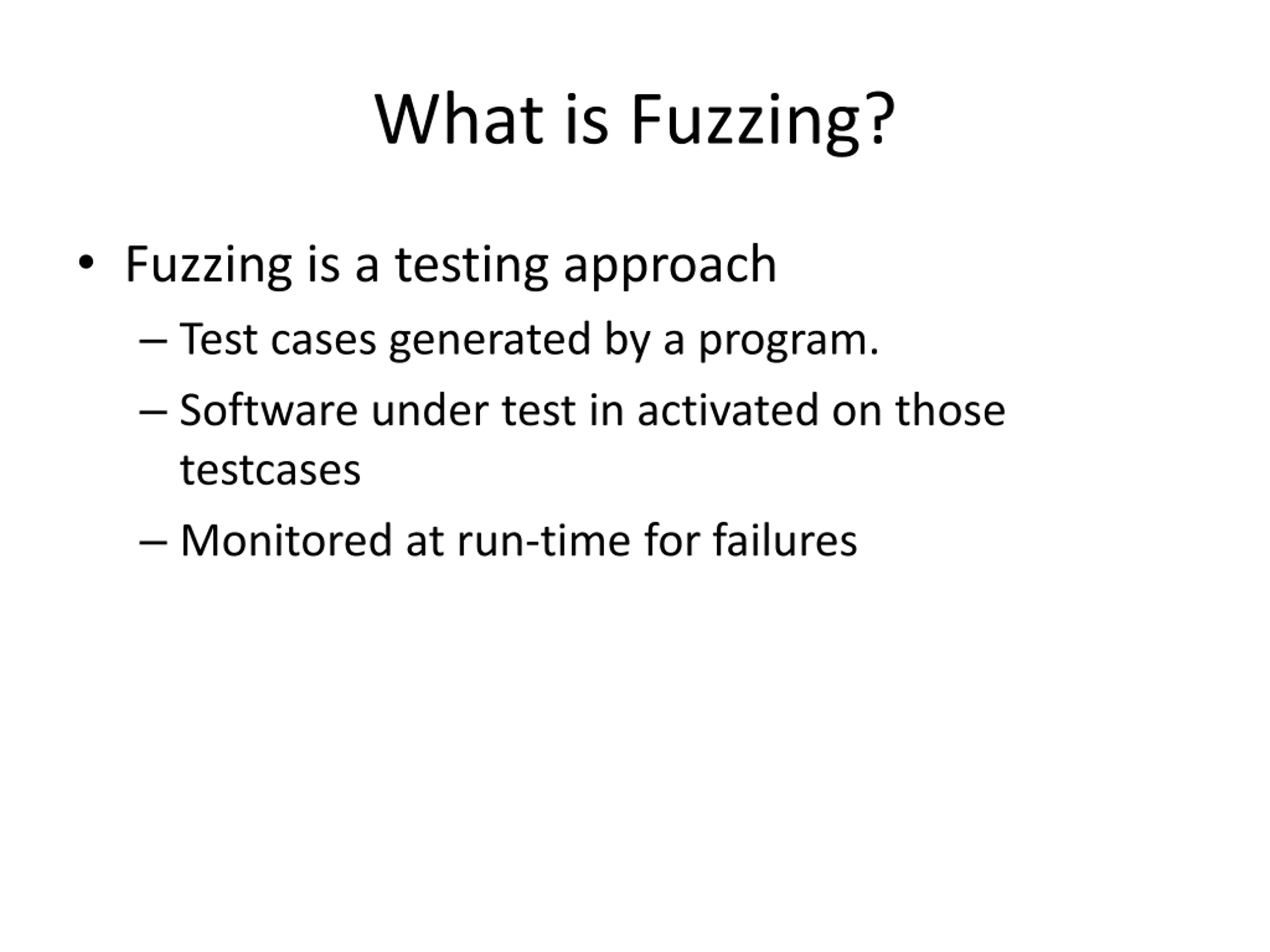 What is Fuzzing?

• Fuzzing is a testing approach
  – Test cases generated by a program.
  – Software under test in activated on those testcases
  – Monitored at run-time for failures